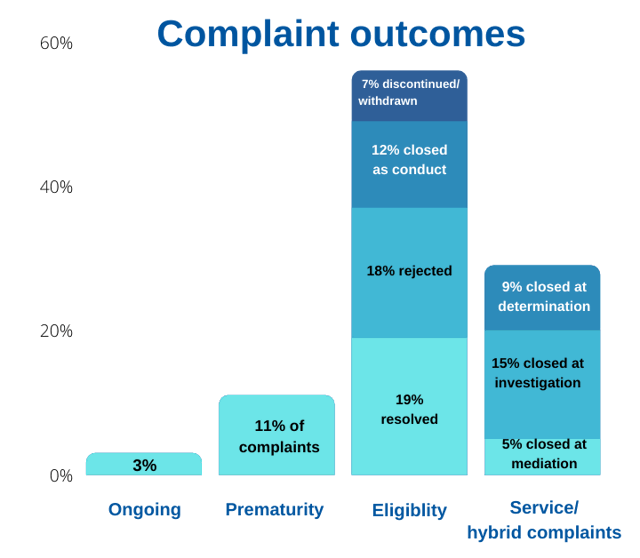 Complaint outcomes

60%
40%
20%
0%

3%

11% of complaints

7% discontinued/ withdrawn
12% closed as conduct
18% rejected
19% resolved

9% closed at determination
15% closed at investigation
5% closed at mediation

Ongoing
Prematurity
Eligiblity
Service/ hybrid complaints